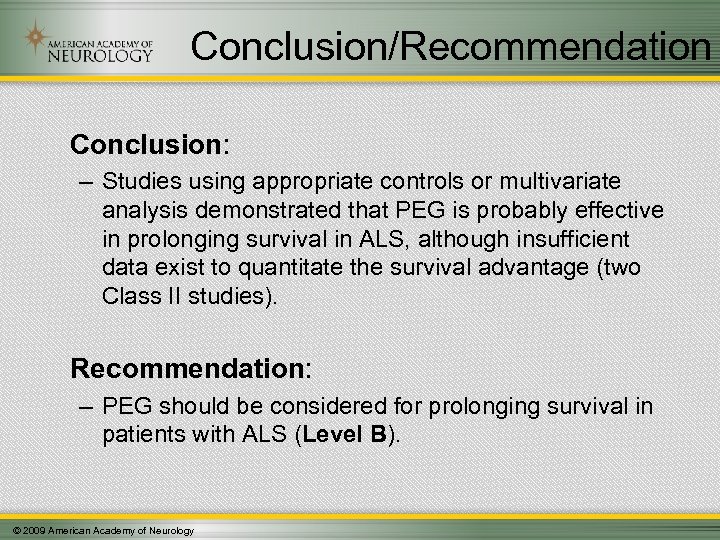 AMERICAN ACADEMY OF NEUROLOGY

Conclusion/Recommendation

Conclusion:

– Studies using appropriate controls or multivariate analysis demonstrated that PEG is probably effective in prolonging survival in ALS, although insufficient data exist to quantitate the survival advantage (two Class II studies).

Recommendation:

– PEG should be considered for prolonging survival in patients with ALS (Level B).

© 2009 American Academy of Neurology